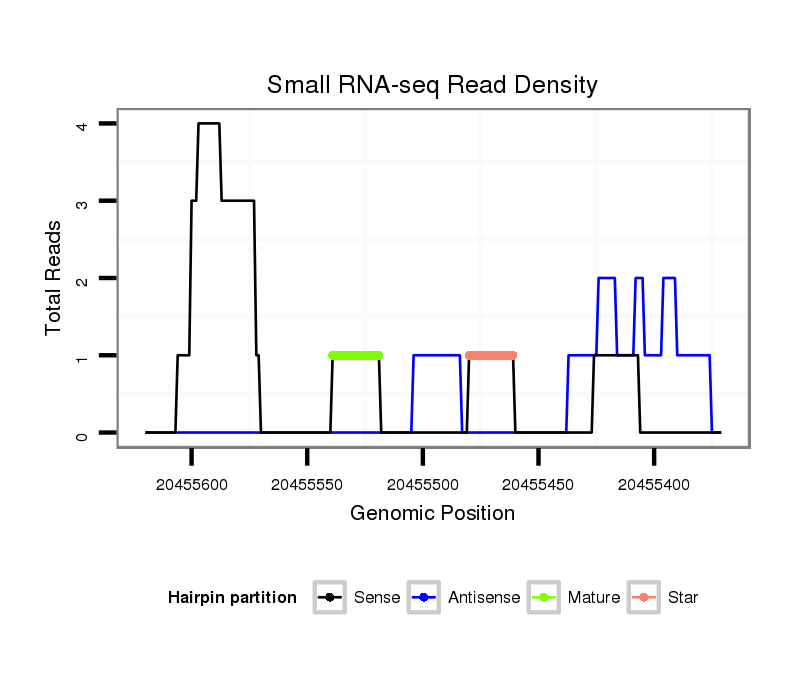 Small RNA-seq Read Density

Total Reads

4
3
2
1
0

20455600
20455550
20455500
20455450
20455400

Genomic Position

Hairpin partition
Sense
Antisense
Mature
Star